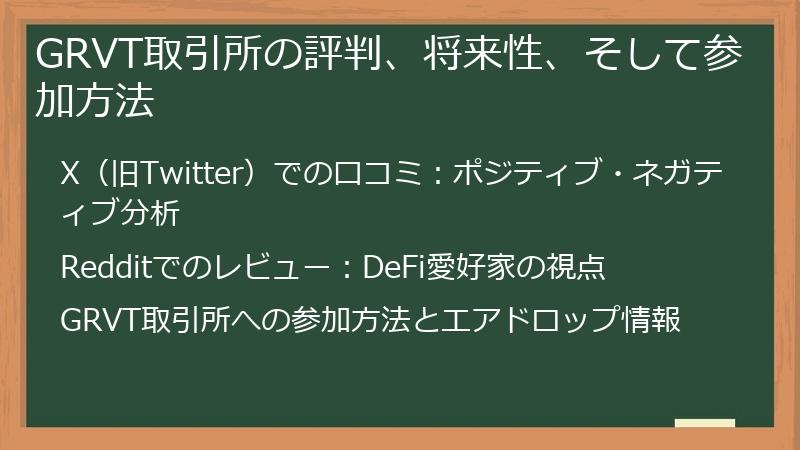 GRVT取引所の評判、将来性、そして参加方法

X（旧Twitter）での口コミ：ポジティブ・ネガティブ分析

Redditでのレビュー：DeFi愛好家の視点

GRVT取引所への参加方法とエアドロップ情報